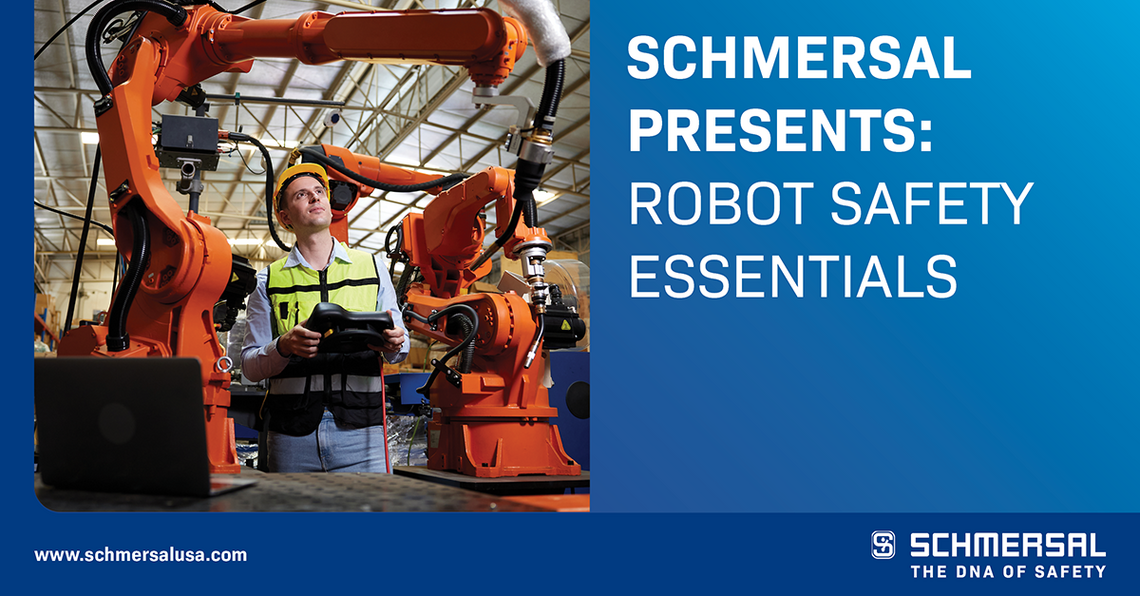 SCHMERSAL PRESENTS: ROBOT SAFETY ESSENTIALS

www.schmersalusa.com

SCHMERSAL
THE DNA OF SAFETY